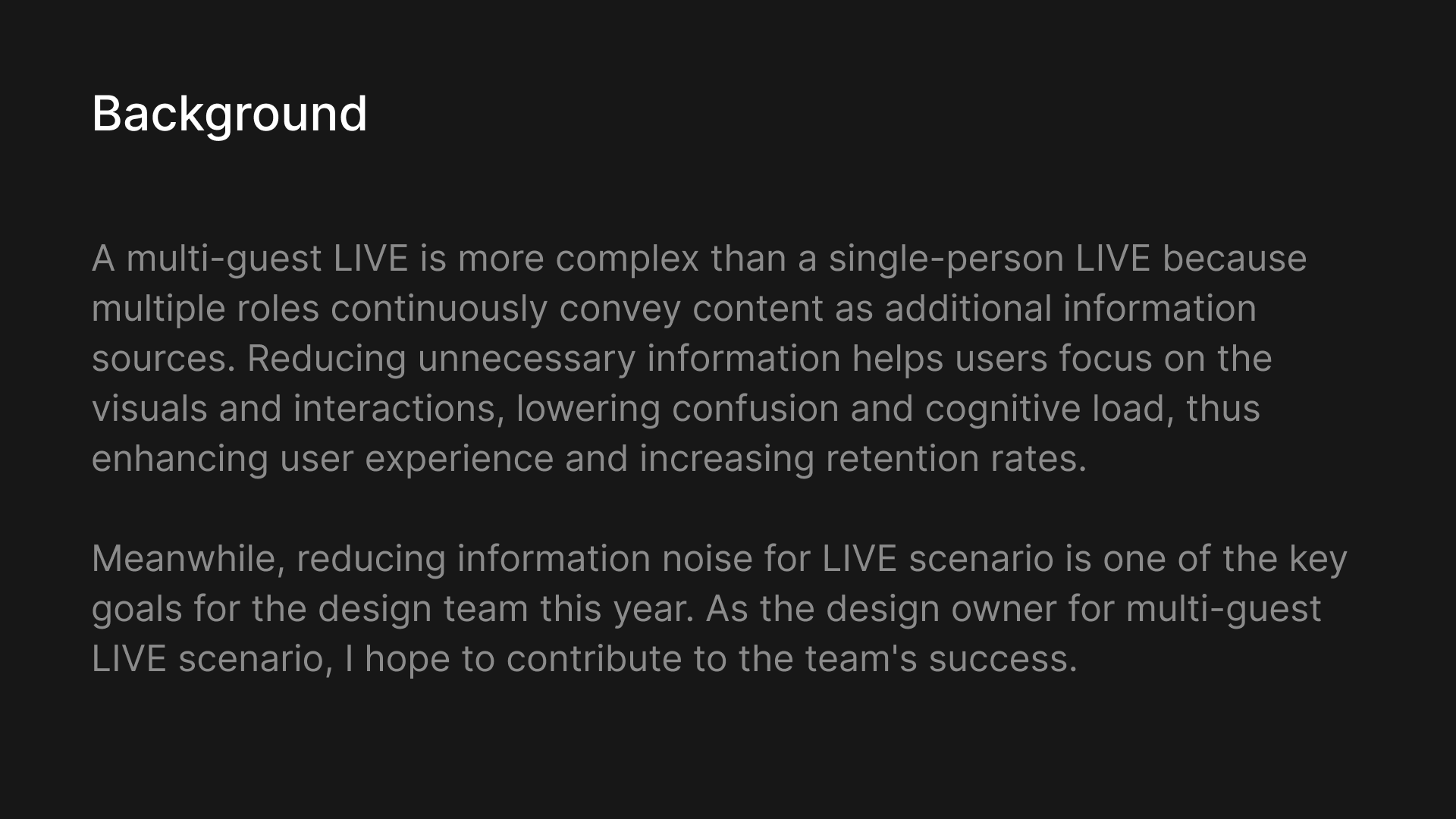 Background

A multi-guest LIVE is more complex than a single-person LIVE because multiple roles continuously convey content as additional information sources. Reducing unnecessary information helps users focus on the visuals and interactions, lowering confusion and cognitive load, thus enhancing user experience and increasing retention rates.

Meanwhile, reducing information noise for LIVE scenario is one of the key goals for the design team this year. As the design owner for multi-guest LIVE scenario, I hope to contribute to the team's success.